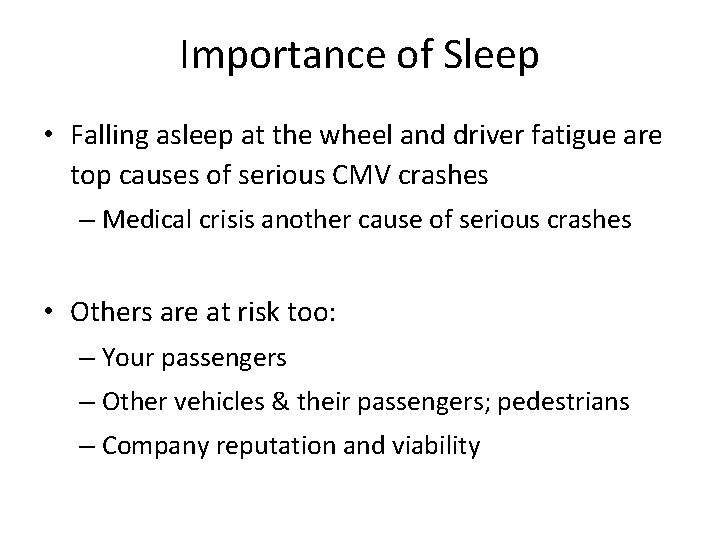 Importance of Sleep

• Falling asleep at the wheel and driver fatigue are top causes of serious CMV crashes
– Medical crisis another cause of serious crashes

• Others are at risk too:
– Your passengers
– Other vehicles & their passengers; pedestrians
– Company reputation and viability